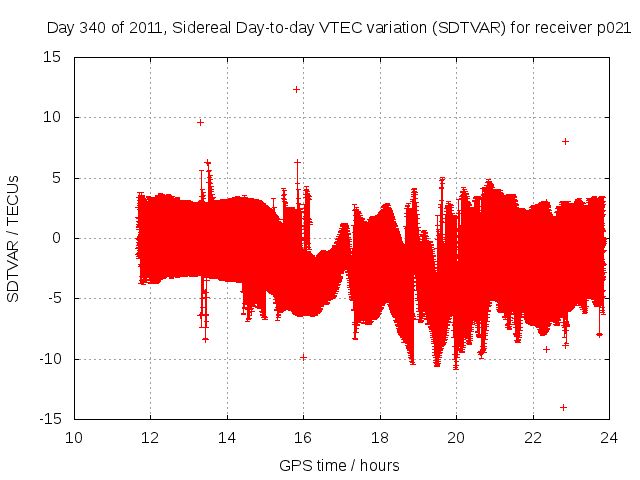 Day 340 of 2011, Sidereal Day-to-day VTEC variation (SDTVAR) for receiver p021

SDTVAR / TECUs

15
10
5
0
-5
-10
-15

10
12
14
16
18
20
22
24

GPS time / hours